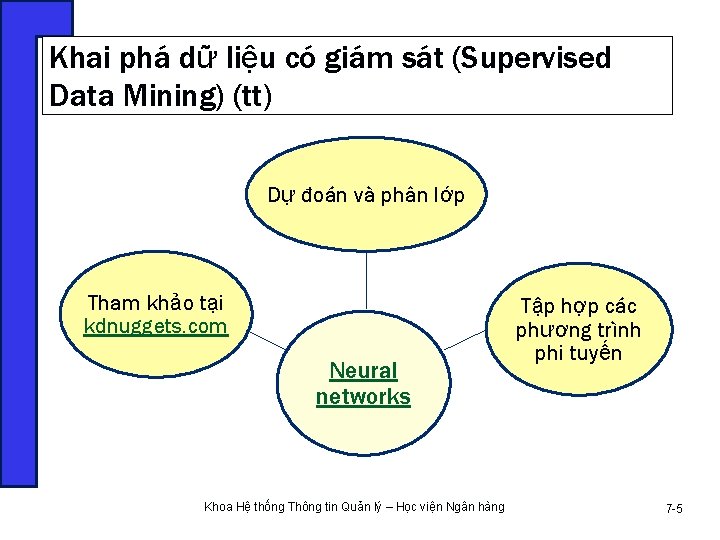 Khai phá dữ liệu có giám sát (Supervised Data Mining) (tt)

Dự đoán và phân lớp

Tham khảo tại kdnuggets.com

Neural networks

Tập hợp các phương trình phi tuyến

Khoa Hệ thống Thông tin Quản lý – Học viện Ngân hàng

7-5